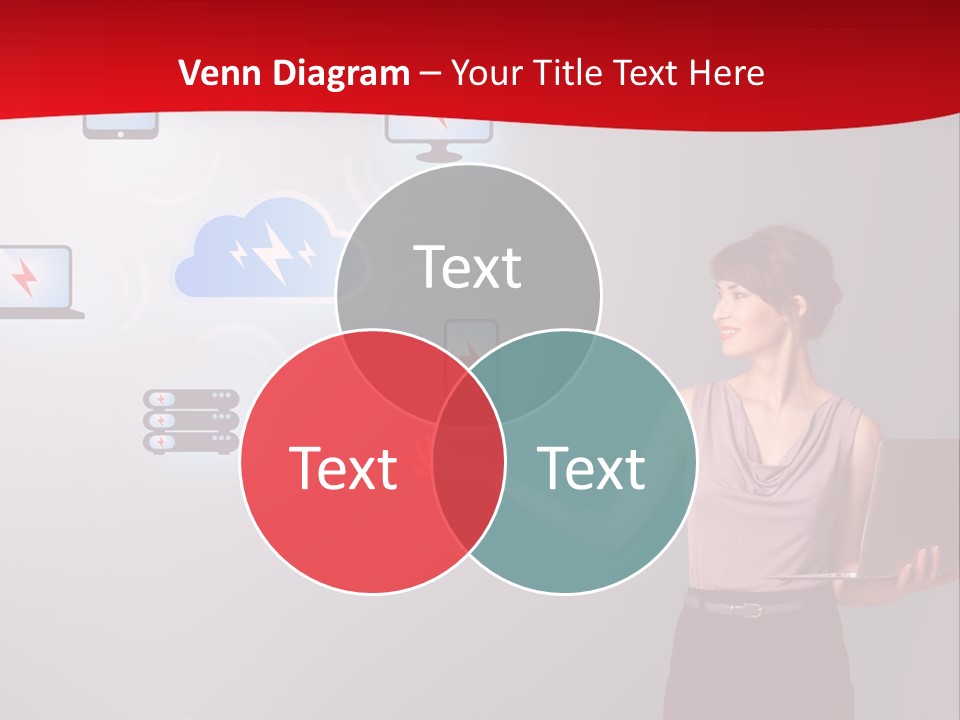 Venn Diagram – Your Title Text Here

Text

Text

Text